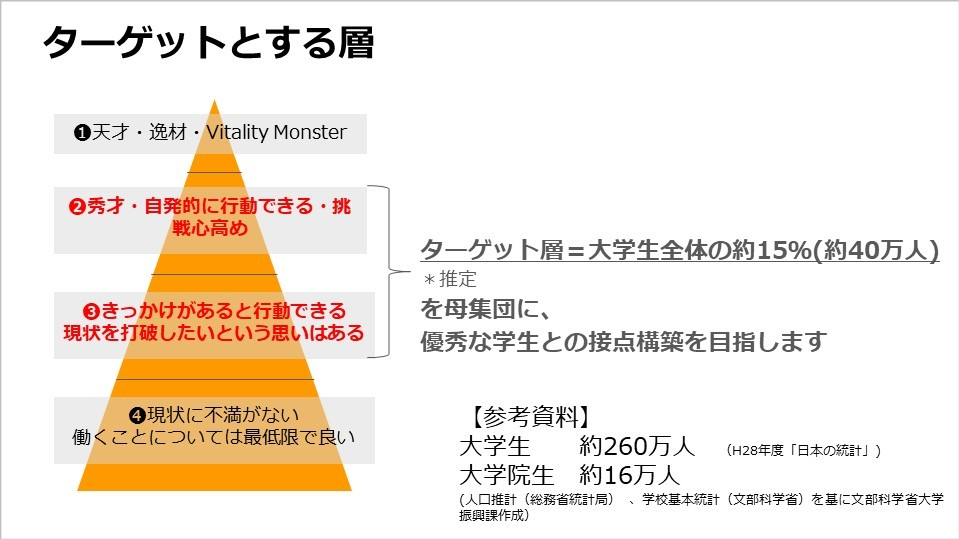 ターゲットとする層

❶天才・逸材・Vitality Monster

❷秀才・自発的に行動できる・挑戦心高め

❸きっかけがあると行動できる
現状を打破したいという思いはある

❹現状に不満がない
働くことについては最低限で良い

ターゲット層＝大学生全体の約15%(約40万人)
＊推定
を母集団に、
優秀な学生との接点構築を目指します

【参考資料】
大学生　　約260万人　（H28年度「日本の統計」）
大学院生　約16万人
(人口推計（総務省統計局）、学校基本統計（文部科学省）を基に文部科学省大学振興課作成)